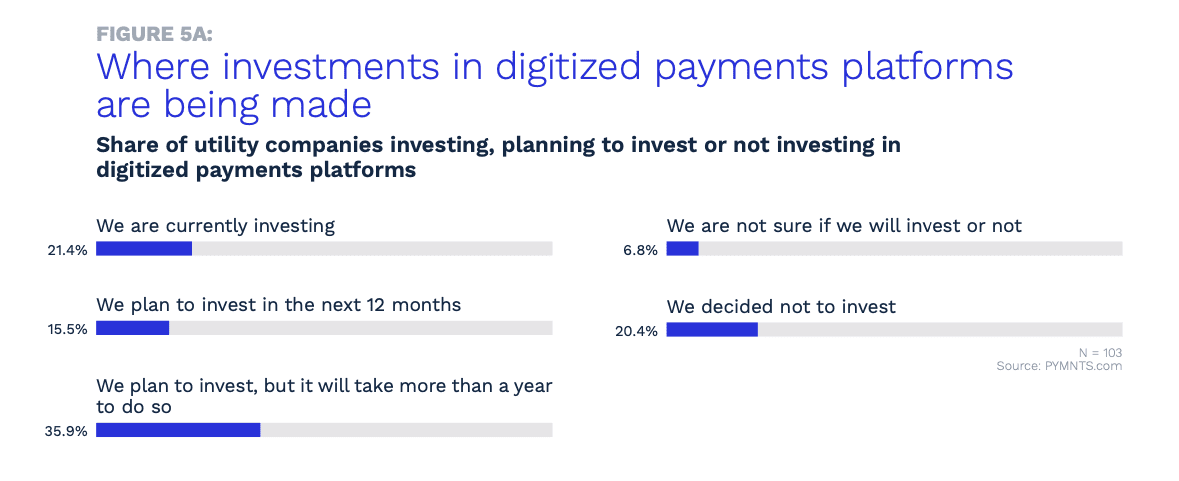 FIGURE 5A:
Where investments in digitized payments platforms are being made

Share of utility companies investing, planning to invest or not investing in digitized payments platforms

We are currently investing
21.4%

We plan to invest in the next 12 months
15.5%

We plan to invest, but it will take more than a year to do so
35.9%

We are not sure if we will invest or not
6.8%

We decided not to invest
20.4%

N = 103
Source: PYMNTS.com